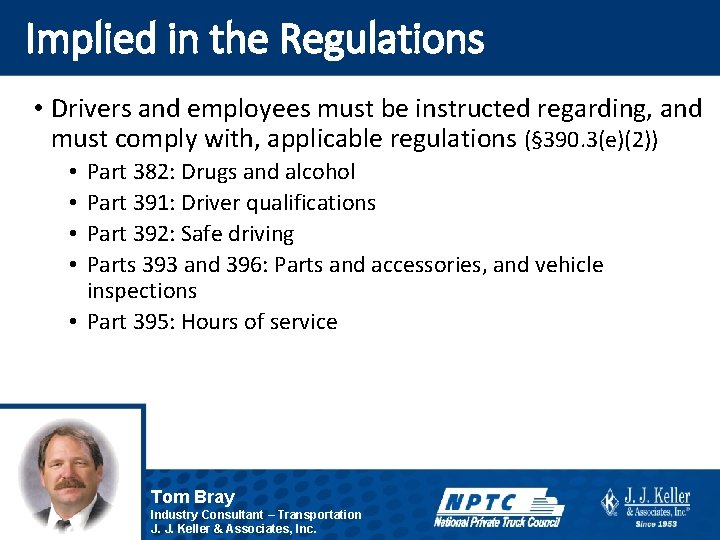 Implied in the Regulations

• Drivers and employees must be instructed regarding, and must comply with, applicable regulations (§390.3(e)(2))
  • Part 382: Drugs and alcohol
  • Part 391: Driver qualifications
  • Part 392: Safe driving
  • Parts 393 and 396: Parts and accessories, and vehicle inspections
  • Part 395: Hours of service

Tom Bray
Industry Consultant – Transportation
J. J. Keller & Associates, Inc.

NPTC
National Private Truck Council

J. J. Keller & Associates, Inc.®
Since 1953